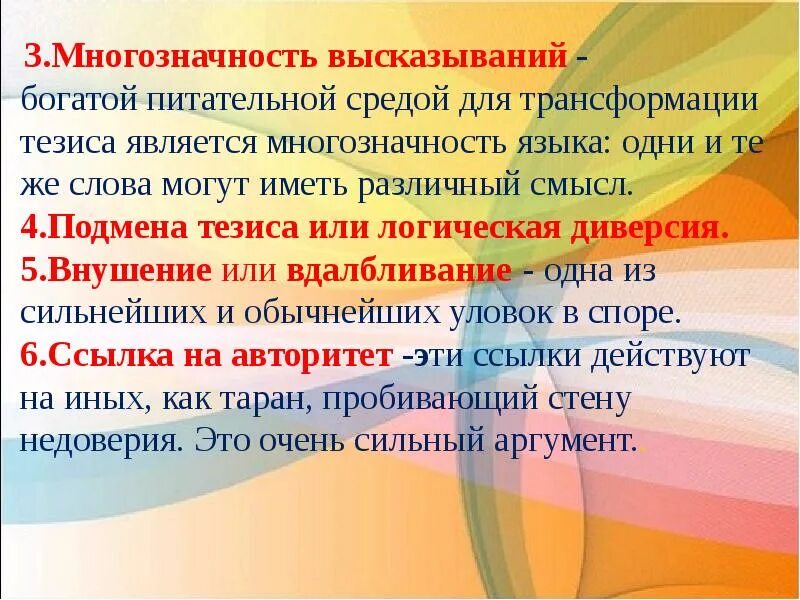 3.Многозначность высказываний - богатой питательной средой для трансформации тезиса является многозначность языка: одни и те же слова могут иметь различный смысл.
4.Подмена тезиса или логическая диверсия.
5.Внушение или вдалбливание - одна из сильнейших и обычнейших уловок в споре.
6.Ссылка на авторитет -эти ссылки действуют на иных, как таран, пробивающий стену недоверия. Это очень сильный аргумент..